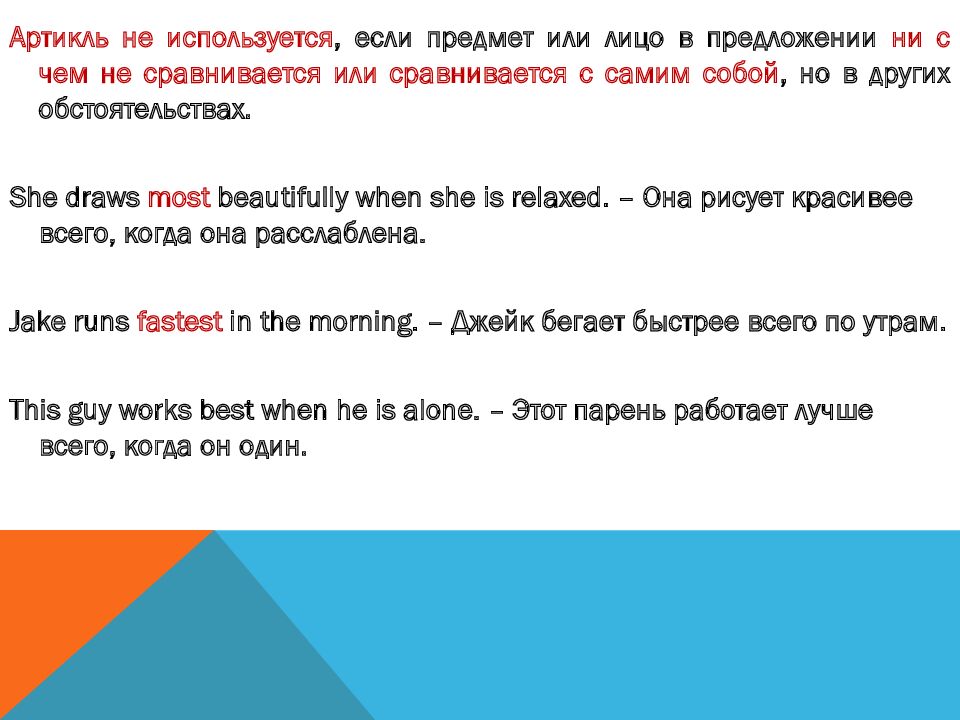 Артикль не используется, если предмет или лицо в предложении ни с чем не сравнивается или сравнивается с самим собой, но в других обстоятельствах.

She draws most beautifully when she is relaxed. – Она рисует красивее всего, когда она расслаблена.

Jake runs fastest in the morning. – Джейк бегает быстрее всего по утрам.

This guy works best when he is alone. – Этот парень работает лучше всего, когда он один.